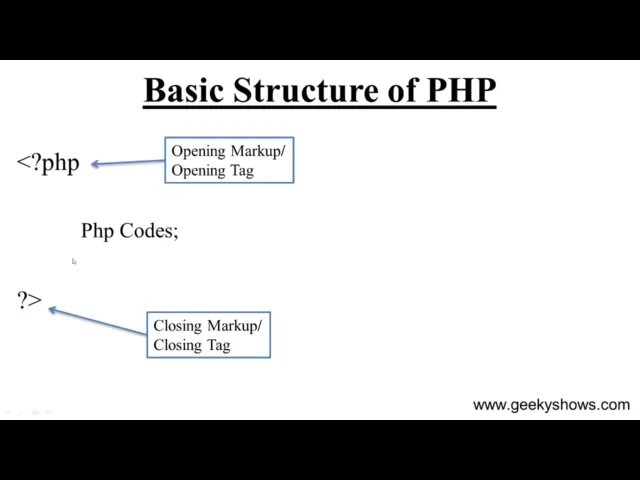 Basic Structure of PHP

<?php

Opening Markup/
Opening Tag

Php Codes;

?>

Closing Markup/
Closing Tag

www.geekyshows.com